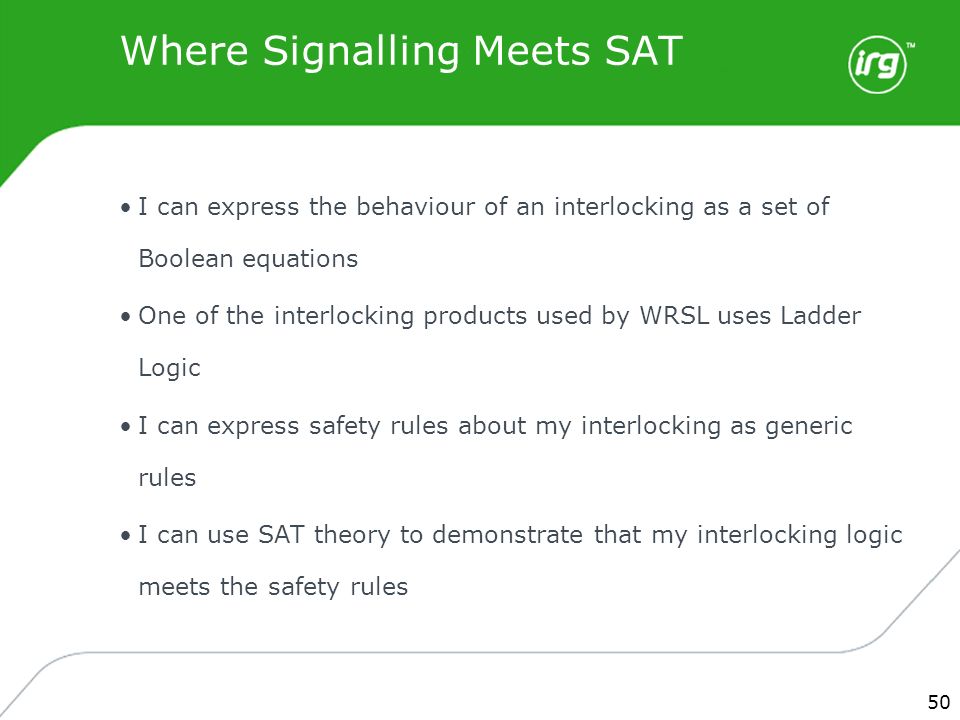 Where Signalling Meets SAT

irg™

• I can express the behaviour of an interlocking as a set of Boolean equations

• One of the interlocking products used by WRSL uses Ladder Logic

• I can express safety rules about my interlocking as generic rules

• I can use SAT theory to demonstrate that my interlocking logic meets the safety rules

50